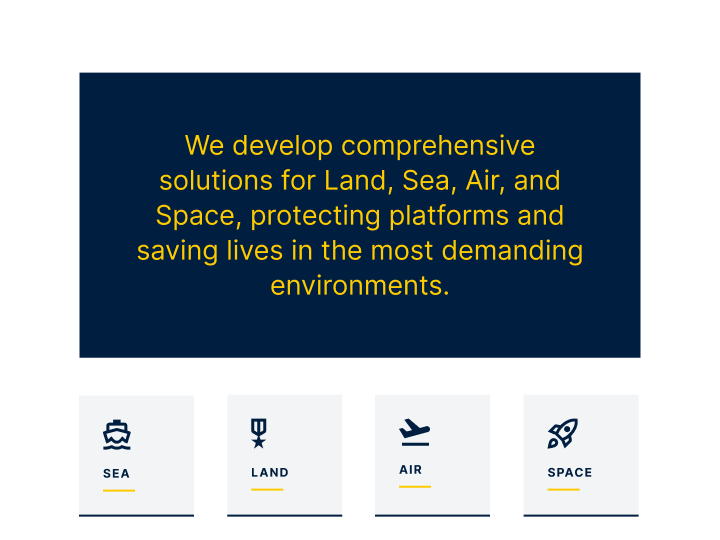 We develop comprehensive solutions for Land, Sea, Air, and Space, protecting platforms and saving lives in the most demanding environments.

SEA

LAND

AIR

SPACE